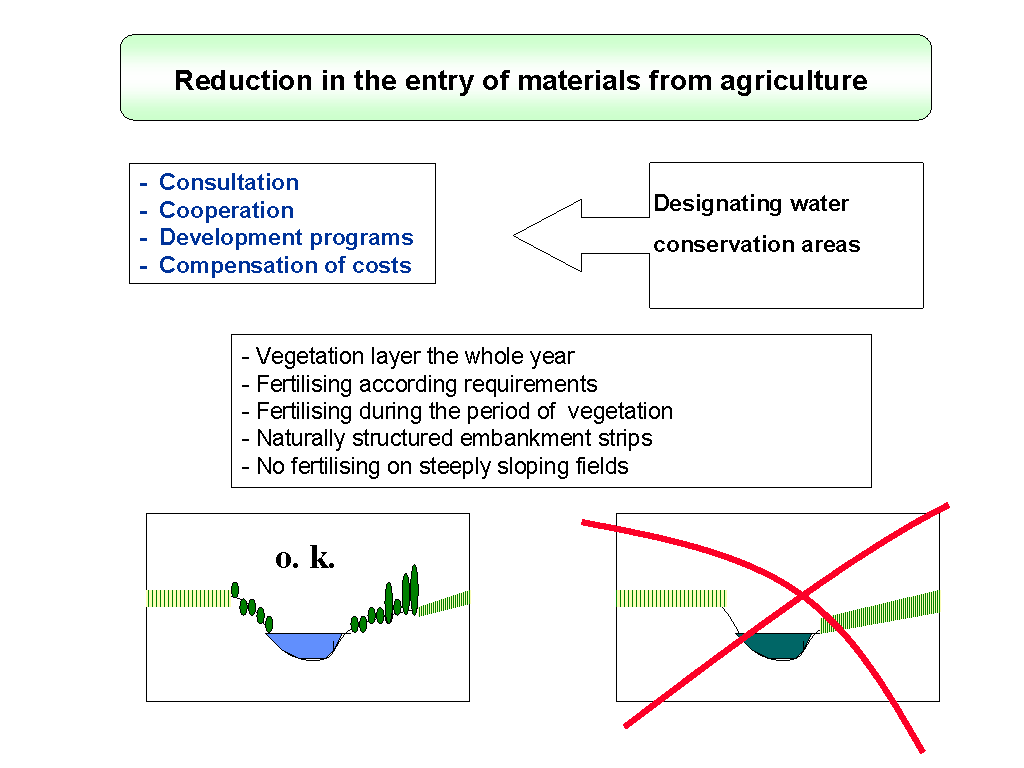 Reduction in the entry of materials from agriculture

- Consultation
- Cooperation
- Development programs
- Compensation of costs

Designating water conservation areas

- Vegetation layer the whole year
- Fertilising according requirements
- Fertilising during the period of vegetation
- Naturally structured embankment strips
- No fertilising on steeply sloping fields

o. k.